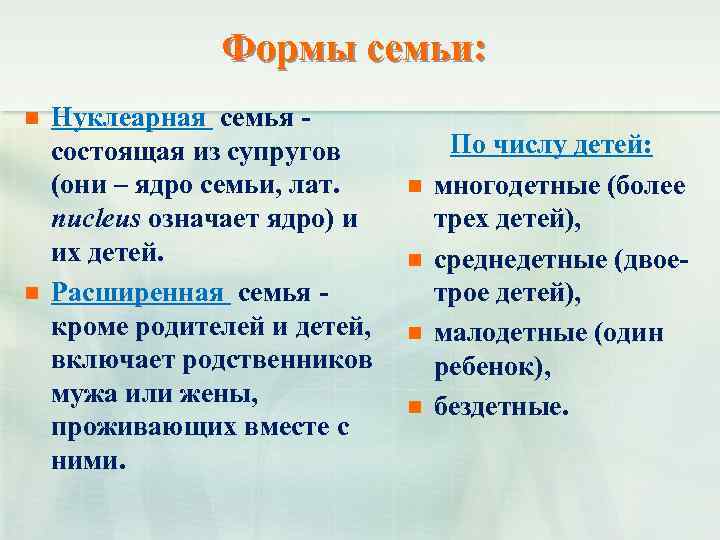 Формы семьи:

Нуклеарная семья - состоящая из супругов (они – ядро семьи, лат. nucleus означает ядро) и их детей.

Расширенная семья - кроме родителей и детей, включает родственников мужа или жены, проживающих вместе с ними.

По числу детей:

многодетные (более трех детей),

среднедетные (двое-трое детей),

малодетные (один ребенок),

бездетные.